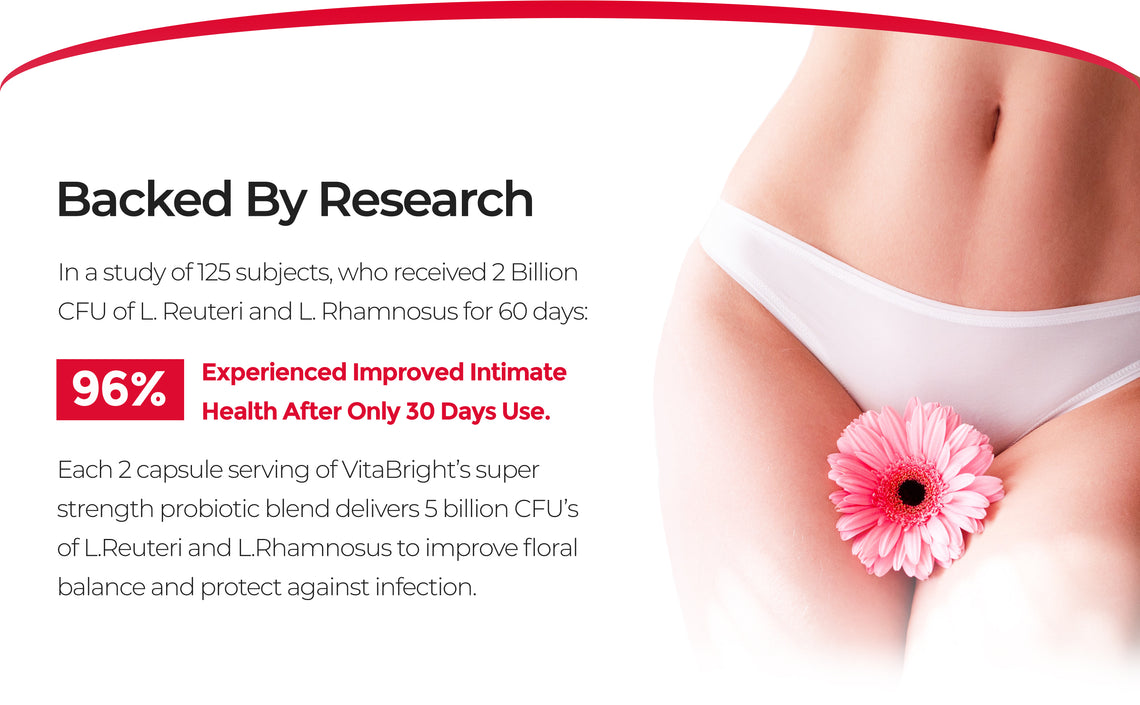 Backed By Research

In a study of 125 subjects, who received 2 Billion CFU of L. Reuteri and L. Rhamnosus for 60 days:

96%

Experienced Improved Intimate Health After Only 30 Days Use.

Each 2 capsule serving of VitaBright's super strength probiotic blend delivers 5 billion CFU's of L.Reuteri and L.Rhamnosus to improve floral balance and protect against infection.